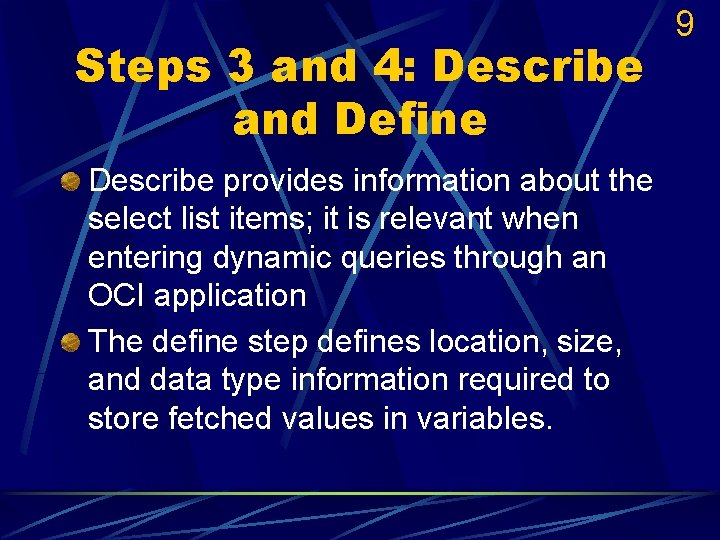 9

Steps 3 and 4: Describe and Define

Describe provides information about the select list items; it is relevant when entering dynamic queries through an OCI application

The define step defines location, size, and data type information required to store fetched values in variables.